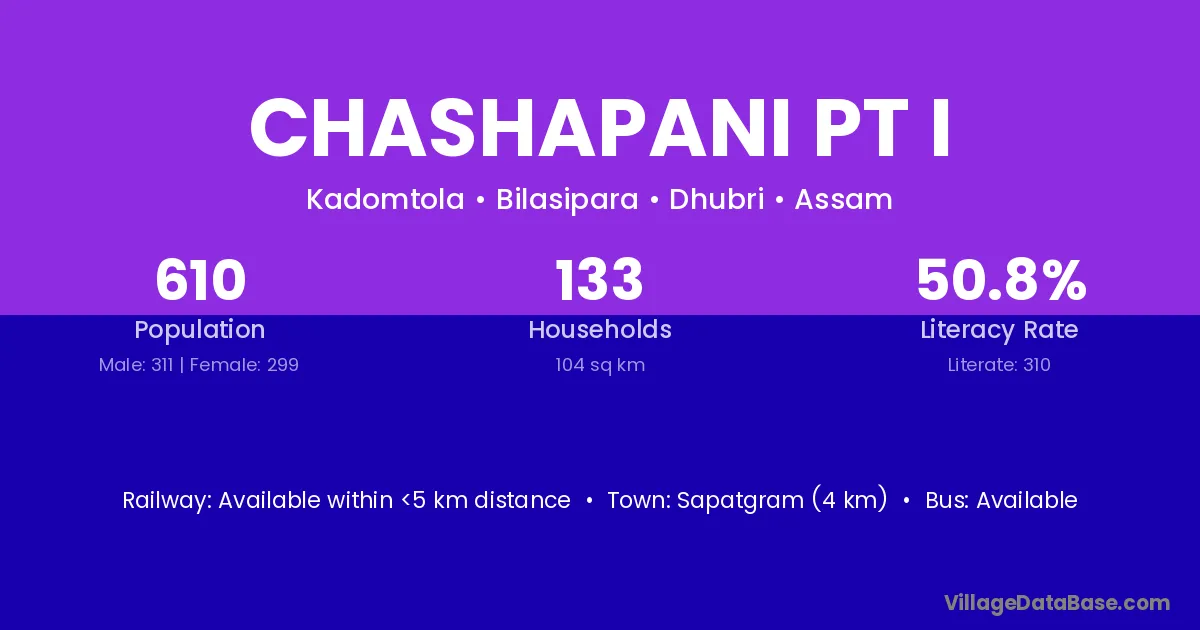 CHASHAPANI PT I

Kadomtola • Bilasipara • Dhubri • Assam

610
Population
Male: 311 | Female: 299

133
Households
104 sq km

50.8%
Literacy Rate
Literate: 310

Railway: Available within <5 km distance • Town: Sapatgram (4 km) • Bus: Available

VillageDataBase.com